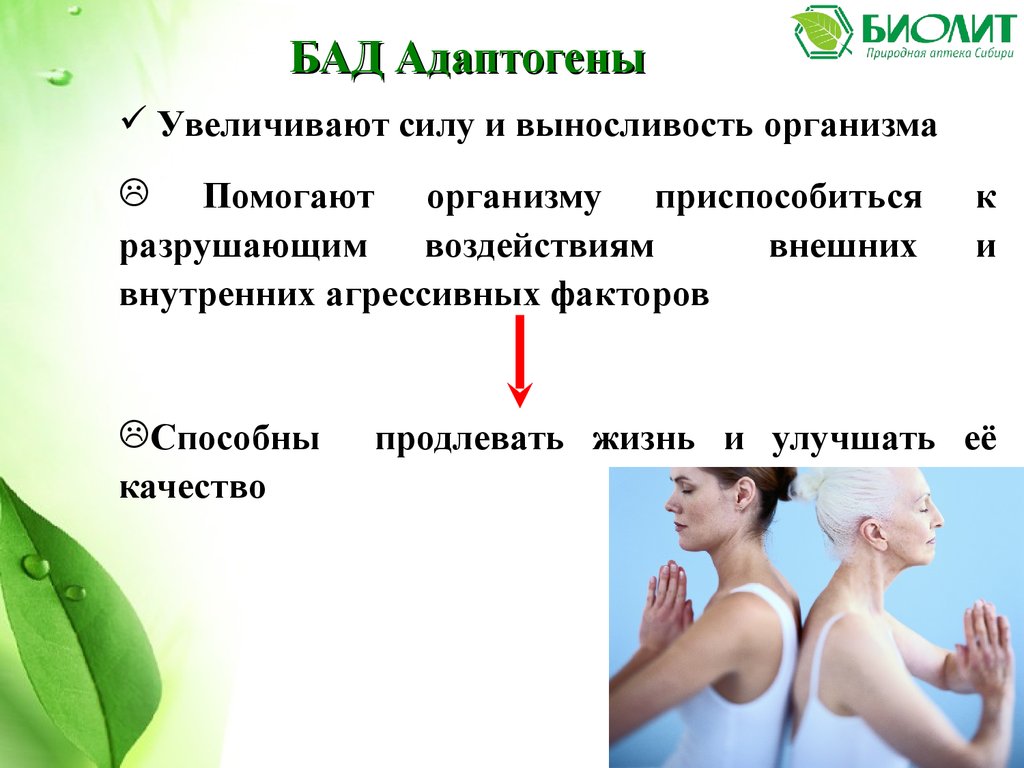 БИОЛИТ
Природная аптека Сибири

БАД Адаптогены

✓ Увеличивают силу и выносливость организма

☹ Помогают организму приспособиться к разрушающим воздействиям внешних и внутренних агрессивных факторов

☹Способны продлевать жизнь и улучшать её качество